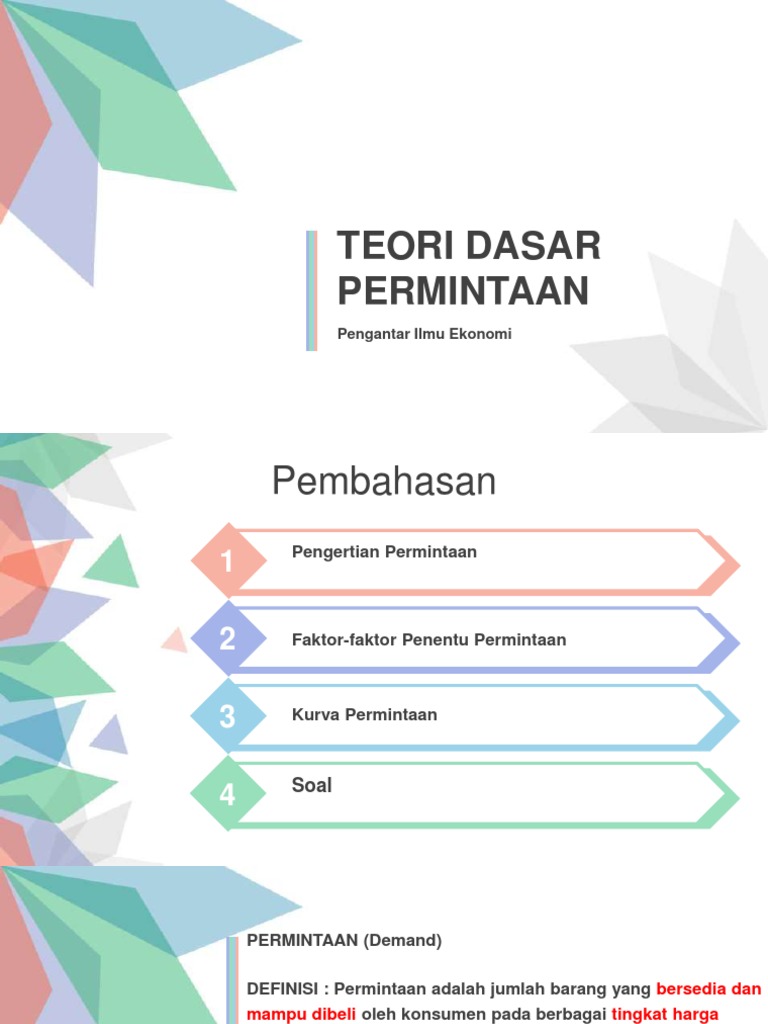 TEORI DASAR PERMINTAAN

Pengantar Ilmu Ekonomi

Pembahasan

1 Pengertian Permintaan

2 Faktor-faktor Penentu Permintaan

3 Kurva Permintaan

4 Soal

PERMINTAAN (Demand)

DEFINISI : Permintaan adalah jumlah barang yang bersedia dan mampu dibeli oleh konsumen pada berbagai tingkat harga